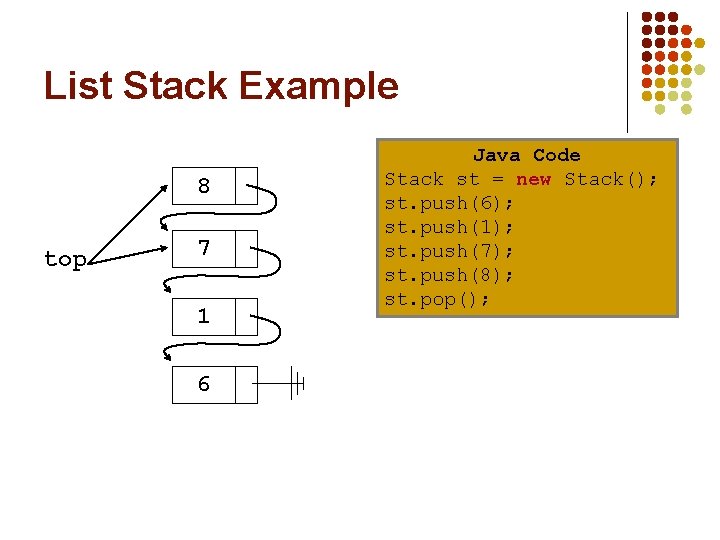 List Stack Example

top

8

7

1

6

Java Code
Stack st = new Stack();
st.push(6);
st.push(1);
st.push(7);
st.push(8);
st.pop();